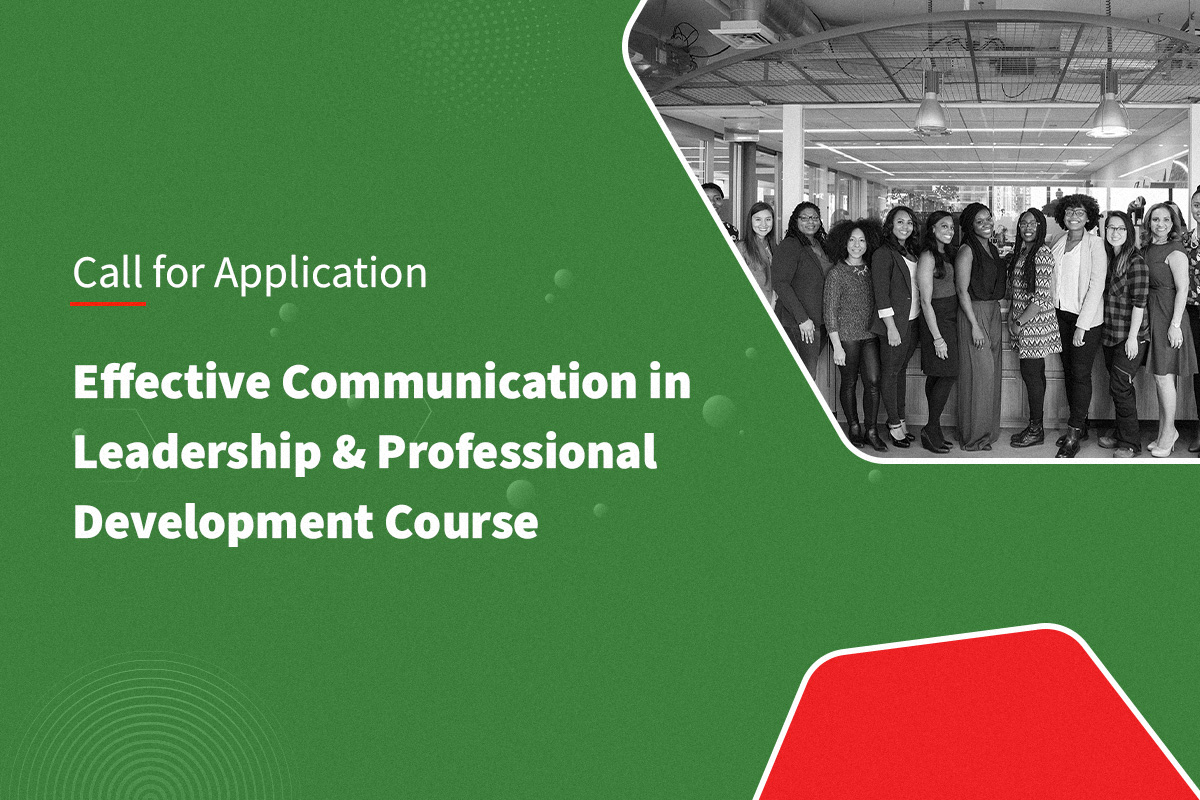 Call for Application

Effective Communication in Leadership & Professional Development Course